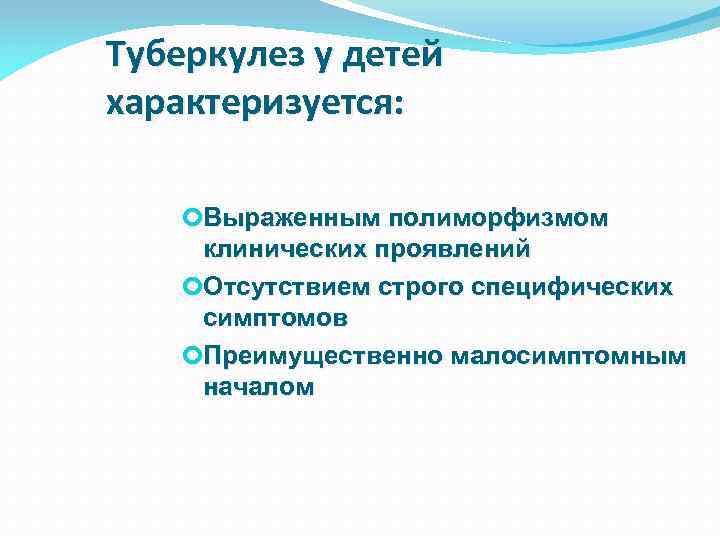 Туберкулез у детей характеризуется:

Выраженным полиморфизмом клинических проявлений

Отсутствием строго специфических симптомов

Преимущественно малосимптомным началом